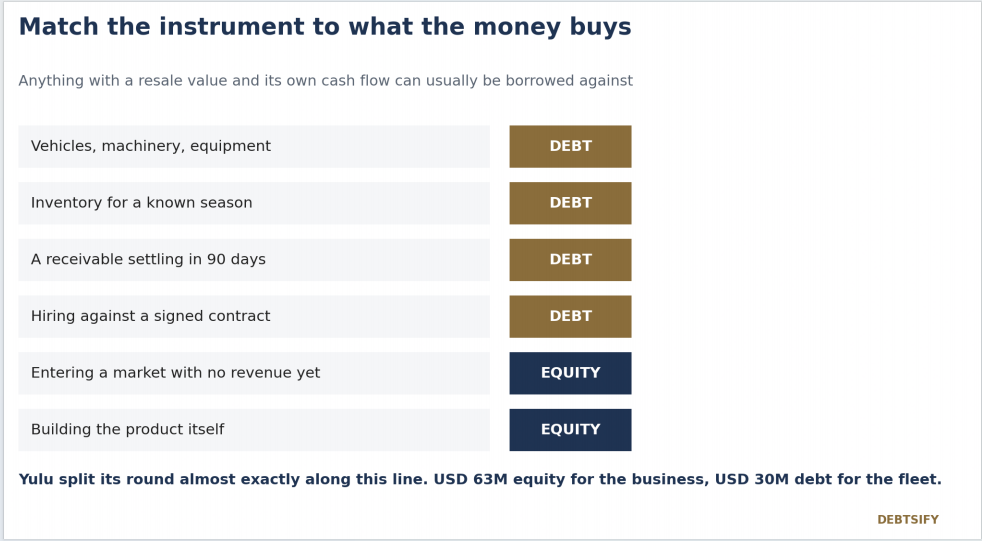 Match the instrument to what the money buys

Anything with a resale value and its own cash flow can usually be borrowed against

| | |
|---|---|
| Vehicles, machinery, equipment | DEBT |
| Inventory for a known season | DEBT |
| A receivable settling in 90 days | DEBT |
| Hiring against a signed contract | DEBT |
| Entering a market with no revenue yet | EQUITY |
| Building the product itself | EQUITY |

Yulu split its round almost exactly along this line. USD 63M equity for the business, USD 30M debt for the fleet.

DEBTSIFY